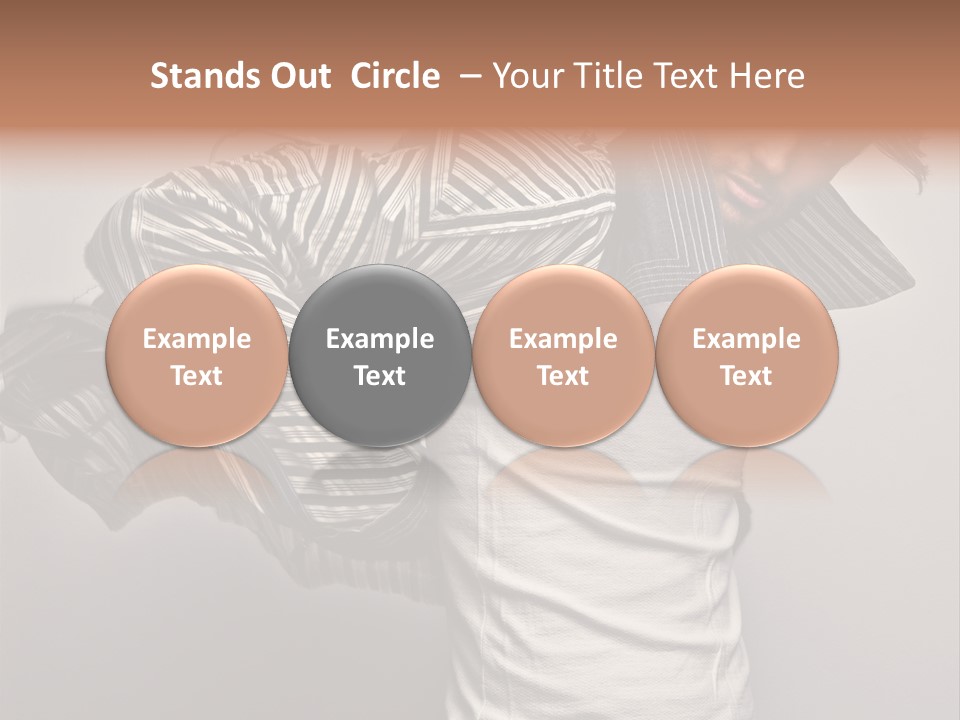 Stands Out Circle – Your Title Text Here

Example Text

Example Text

Example Text

Example Text